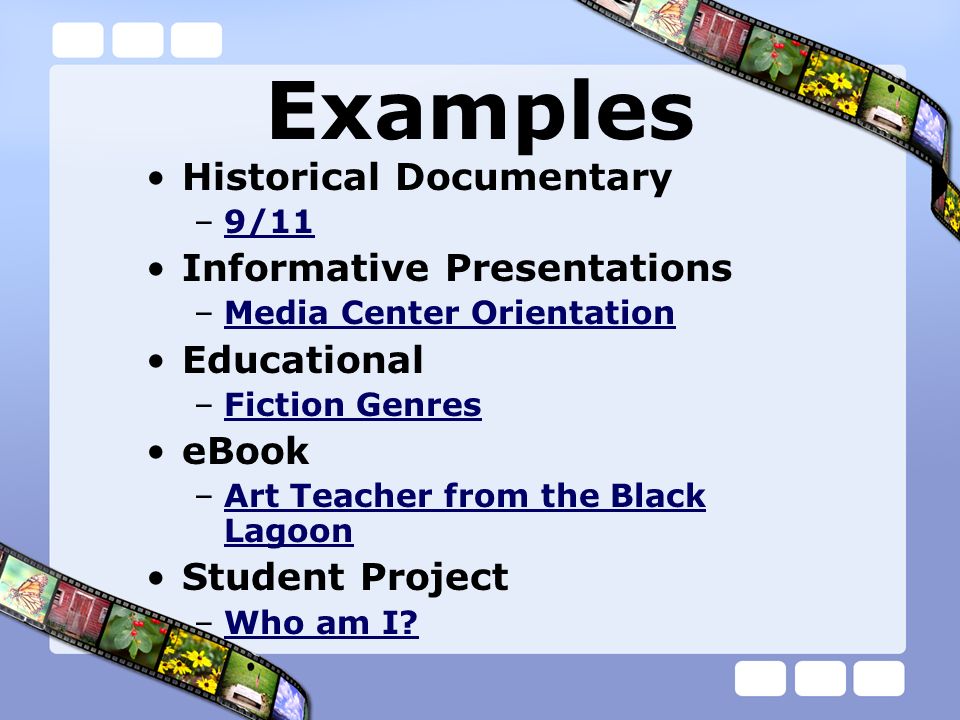 Examples

• Historical Documentary
  – 9/11
• Informative Presentations
  – Media Center Orientation
• Educational
  – Fiction Genres
• eBook
  – Art Teacher from the Black Lagoon
• Student Project
  – Who am I?